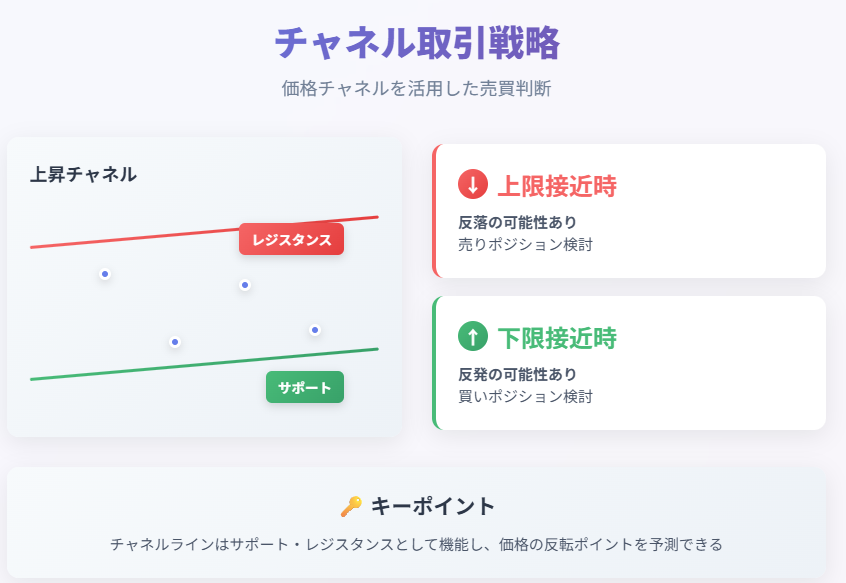 チャネル取引戦略

価格チャネルを活用した売買判断

上昇チャネル

レジスタンス

サポート

↓ 上限接近時

反落の可能性あり
売りポジション検討

↑ 下限接近時

反発の可能性あり
買いポジション検討

🔑 キーポイント

チャネルラインはサポート・レジスタンスとして機能し、価格の反転ポイントを予測できる